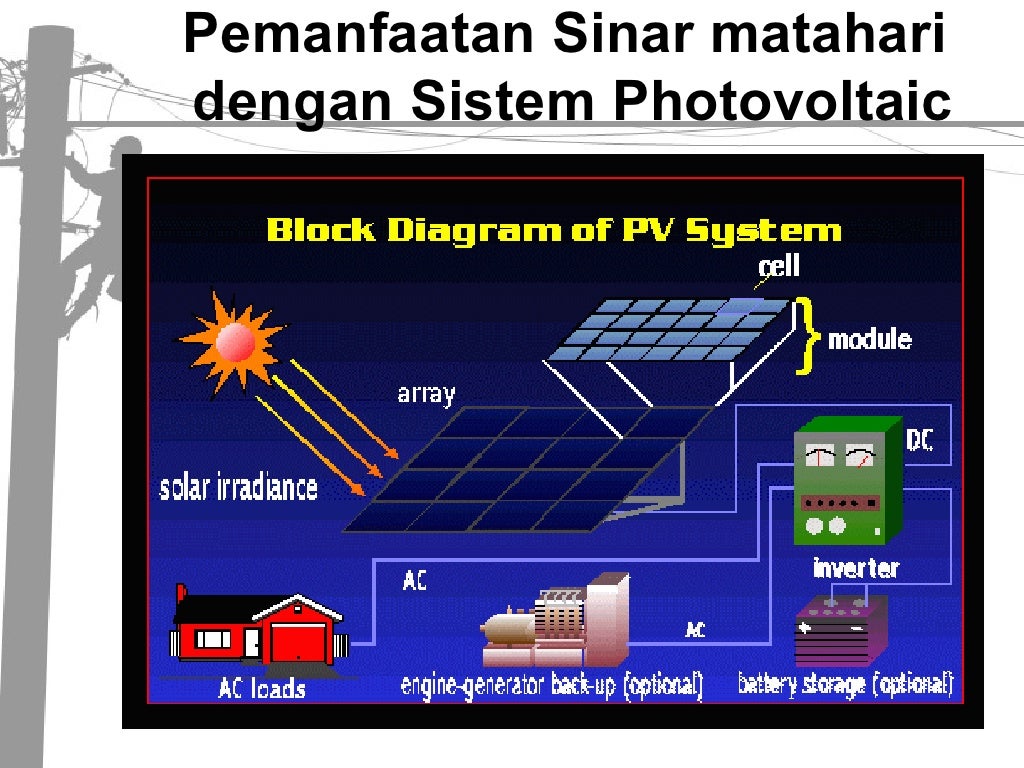 Pemanfaatan Sinar matahari dengan Sistem Photovoltaic

Block Diagram of PV System

cell

module

array

solar irradiance

DC

inverter

AC

AC

AC loads

engine-generator back-up (optional)

battery storage (optional)